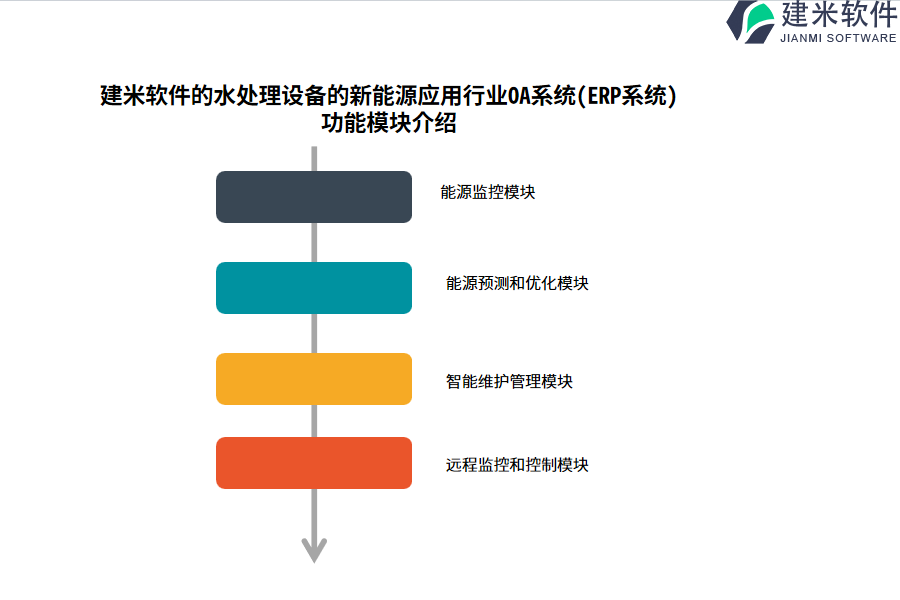 建米软件
JIANMI SOFTWARE

建米软件的水处理设备的新能源应用行业OA系统(ERP系统)功能模块介绍

能源监控模块

能源预测和优化模块

智能维护管理模块

远程监控和控制模块